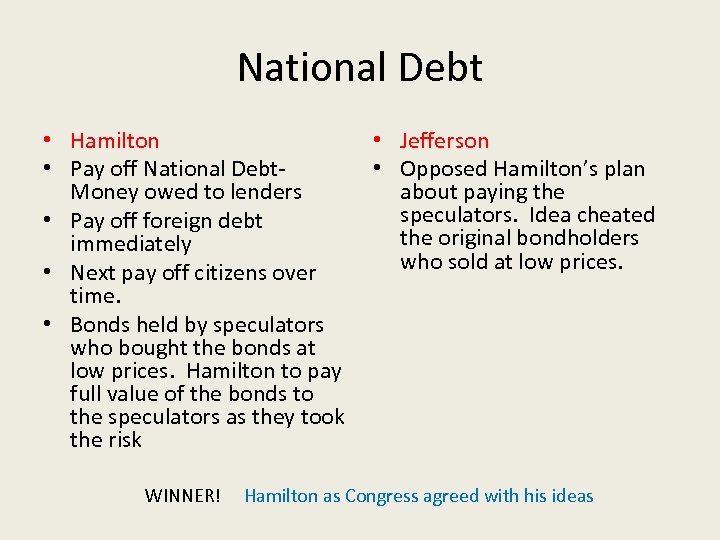 National Debt

• Hamilton
• Pay off National Debt- Money owed to lenders
• Pay off foreign debt immediately
• Next pay off citizens over time.
• Bonds held by speculators who bought the bonds at low prices. Hamilton to pay full value of the bonds to the speculators as they took the risk

• Jefferson
• Opposed Hamilton's plan about paying the speculators. Idea cheated the original bondholders who sold at low prices.

WINNER! Hamilton as Congress agreed with his ideas